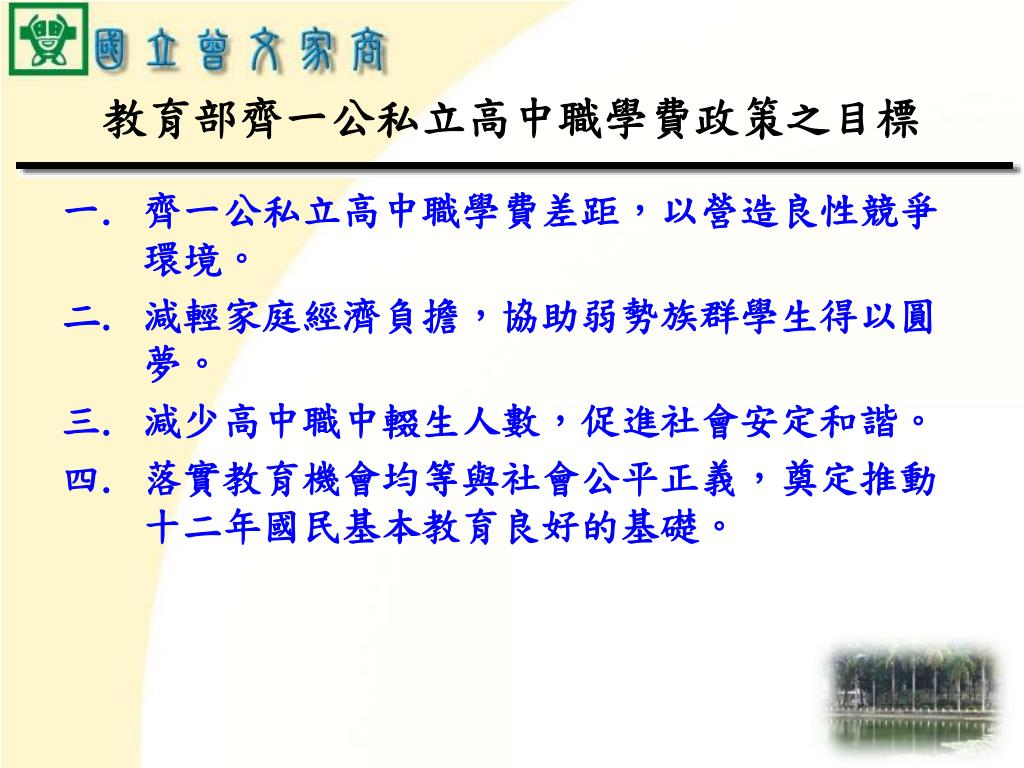 國立曾文家商

教育部齊一公私立高中職學費政策之目標

一. 齊一公私立高中職學費差距，以營造良性競爭環境。

二. 減輕家庭經濟負擔，協助弱勢族群學生得以圓夢。

三. 減少高中職中輟生人數，促進社會安定和諧。

四. 落實教育機會均等與社會公平正義，奠定推動十二年國民基本教育良好的基礎。